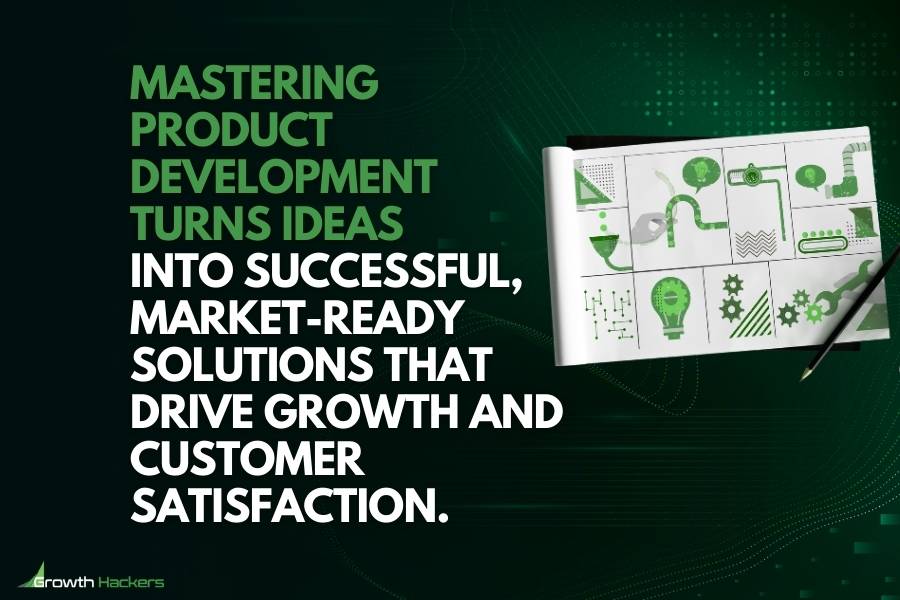 MASTERING PRODUCT DEVELOPMENT TURNS IDEAS INTO SUCCESSFUL, MARKET-READY SOLUTIONS THAT DRIVE GROWTH AND CUSTOMER SATISFACTION.

Growth Hackers